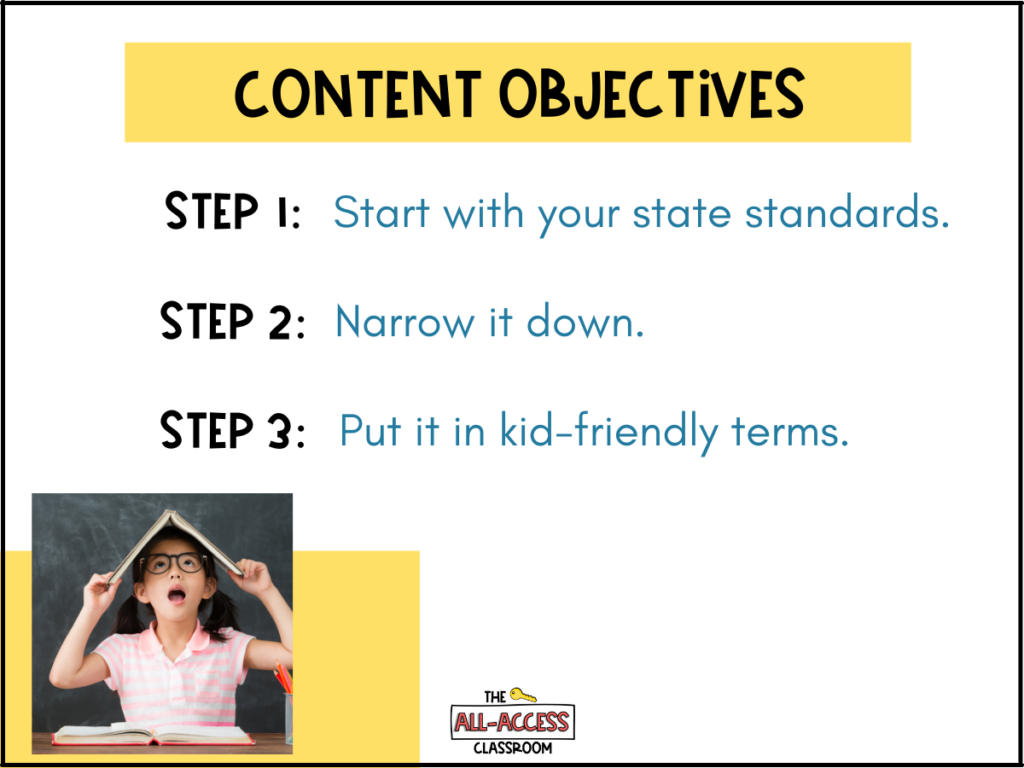 CONTENT OBJECTiVES

STEP 1: Start with your state standards.

STEP 2: Narrow it down.

STEP 3: Put it in kid-friendly terms.

THE ALL-ACCESS CLASSROOM